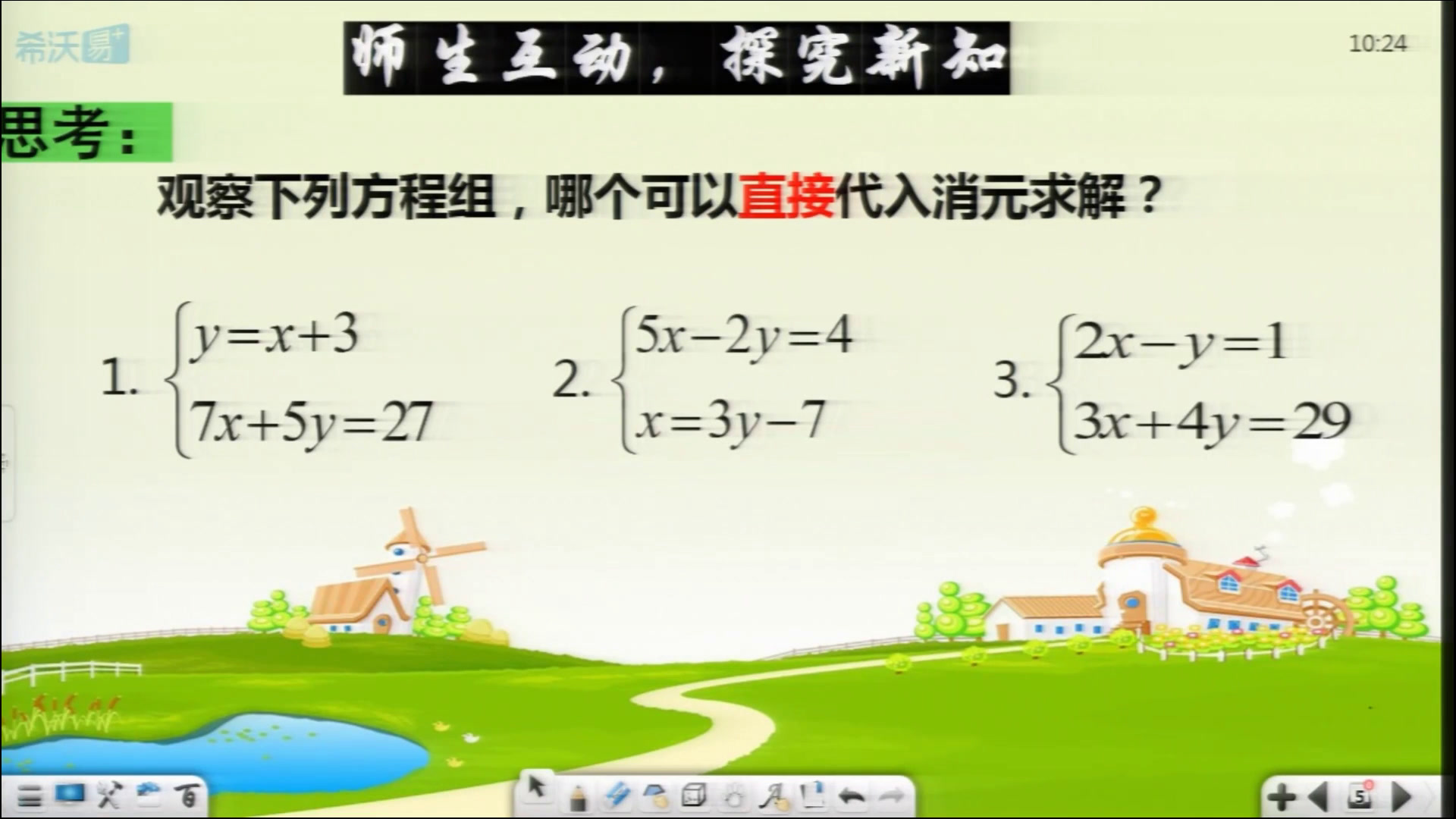 希沃易+

师生互动，探究新知

10:24

思考：

观察下列方程组，哪个可以直接代入消元求解？

1. $\begin{cases} y=x+3 \\ 7x+5y=27 \end{cases}$

2. $\begin{cases} 5x-2y=4 \\ x=3y-7 \end{cases}$

3. $\begin{cases} 2x-y=1 \\ 3x+4y=29 \end{cases}$

5